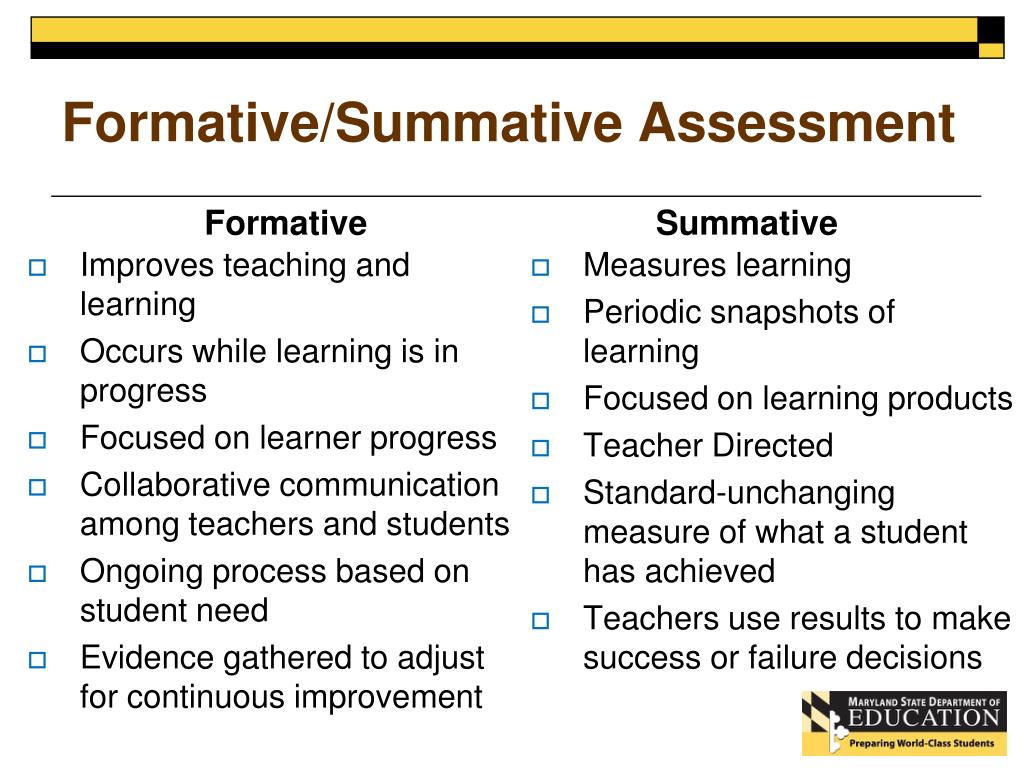 Formative/Summative Assessment

Formative
- Improves teaching and learning
- Occurs while learning is in progress
- Focused on learner progress
- Collaborative communication among teachers and students
- Ongoing process based on student need
- Evidence gathered to adjust for continuous improvement

Summative
- Measures learning
- Periodic snapshots of learning
- Focused on learning products
- Teacher Directed
- Standard-unchanging measure of what a student has achieved
- Teachers use results to make success or failure decisions

MARYLAND STATE DEPARTMENT OF EDUCATION
Preparing World-Class Students